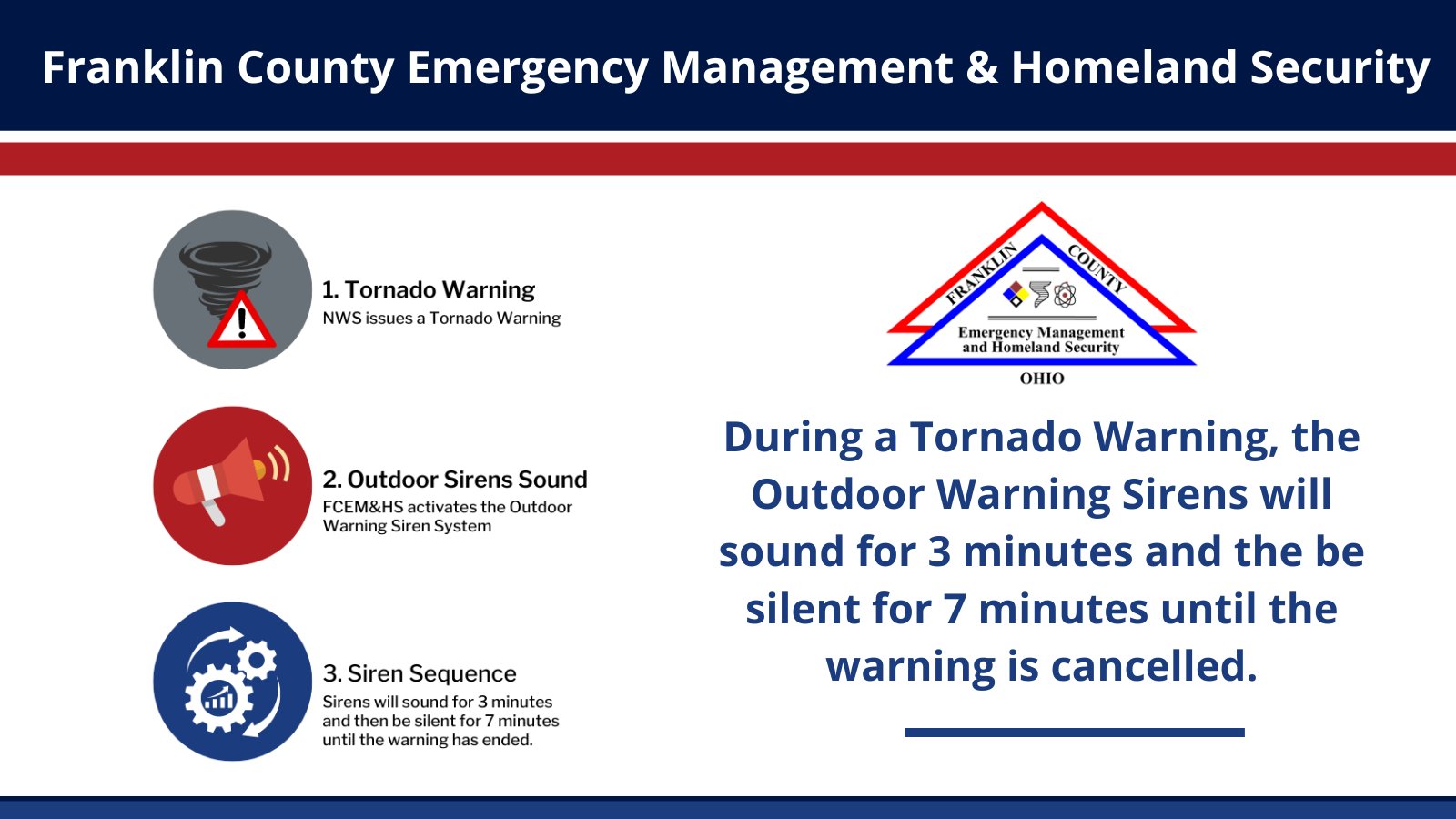 Franklin County Emergency Management & Homeland Security

1. Tornado Warning
NWS issues a Tornado Warning

2. Outdoor Sirens Sound
FCEM&HS activates the Outdoor Warning Siren System

3. Siren Sequence
Sirens will sound for 3 minutes and then be silent for 7 minutes until the warning has ended.

FRANKLIN COUNTY
Emergency Management and Homeland Security
OHIO

During a Tornado Warning, the Outdoor Warning Sirens will sound for 3 minutes and the be silent for 7 minutes until the warning is cancelled.